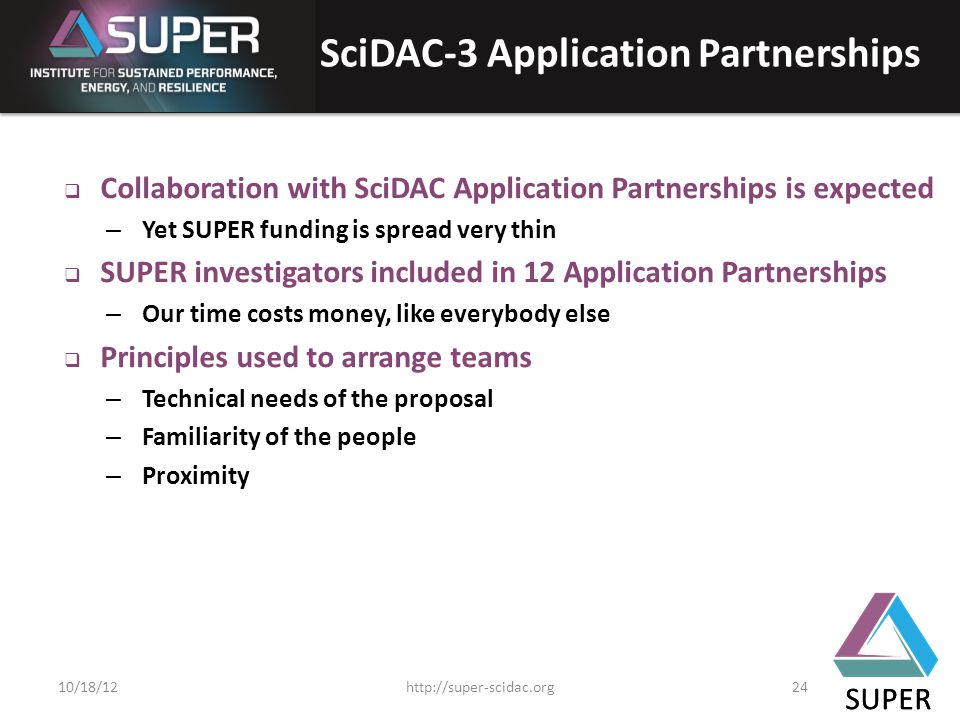 SUPER
INSTITUTE FOR SUSTAINED PERFORMANCE, ENERGY, AND RESILIENCE

SciDAC-3 Application Partnerships

❑ Collaboration with SciDAC Application Partnerships is expected
– Yet SUPER funding is spread very thin

❑ SUPER investigators included in 12 Application Partnerships
– Our time costs money, like everybody else

❑ Principles used to arrange teams
– Technical needs of the proposal
– Familiarity of the people
– Proximity

10/18/12
http://super-scidac.org
24
SUPER